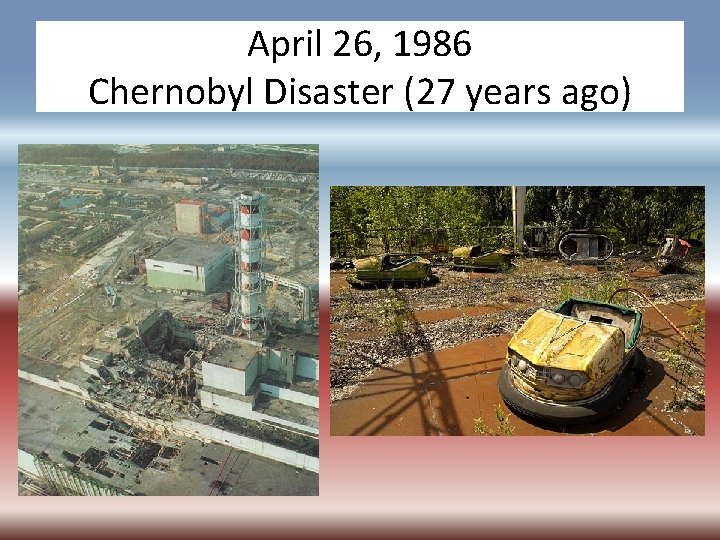 April 26, 1986
Chernobyl Disaster (27 years ago)